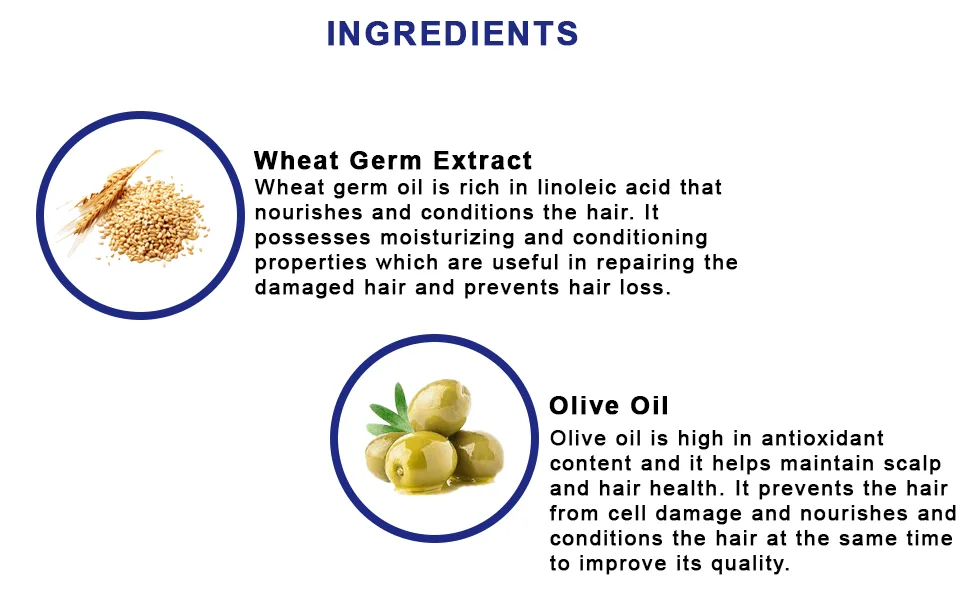 INGREDIENTS

Wheat Germ Extract

Wheat germ oil is rich in linoleic acid that nourishes and conditions the hair. It possesses moisturizing and conditioning properties which are useful in repairing the damaged hair and prevents hair loss.

Olive Oil

Olive oil is high in antioxidant content and it helps maintain scalp and hair health. It prevents the hair from cell damage and nourishes and conditions the hair at the same time to improve its quality.